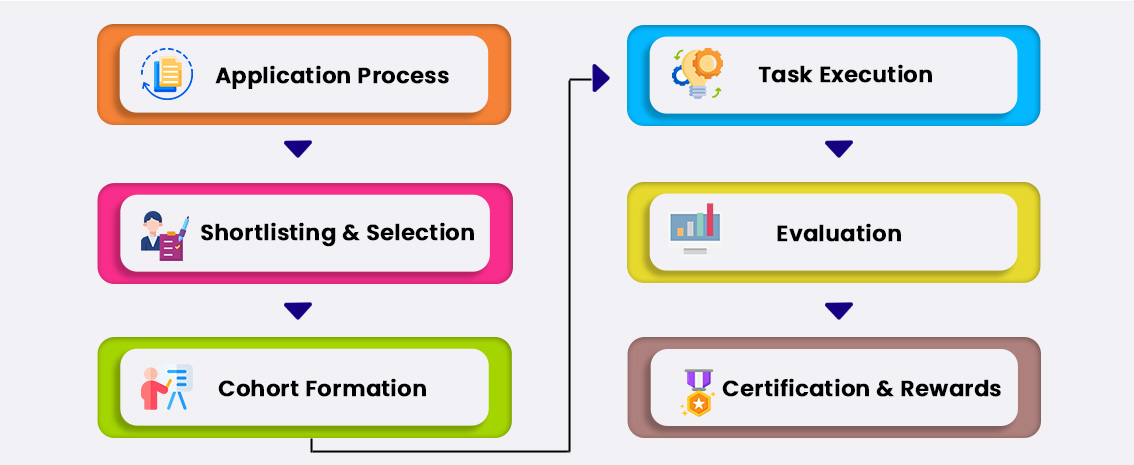 Application Process

Shortlisting & Selection

Cohort Formation

Task Execution

Evaluation

Certification & Rewards